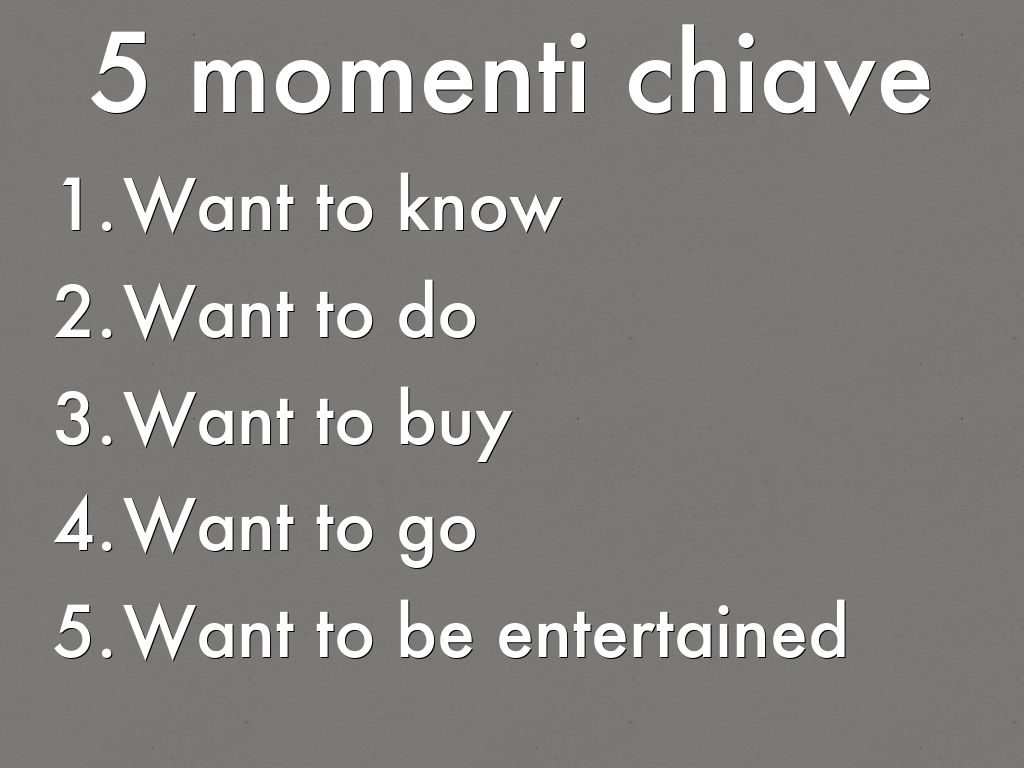 5 momenti chiave

1. Want to know
2. Want to do
3. Want to buy
4. Want to go
5. Want to be entertained